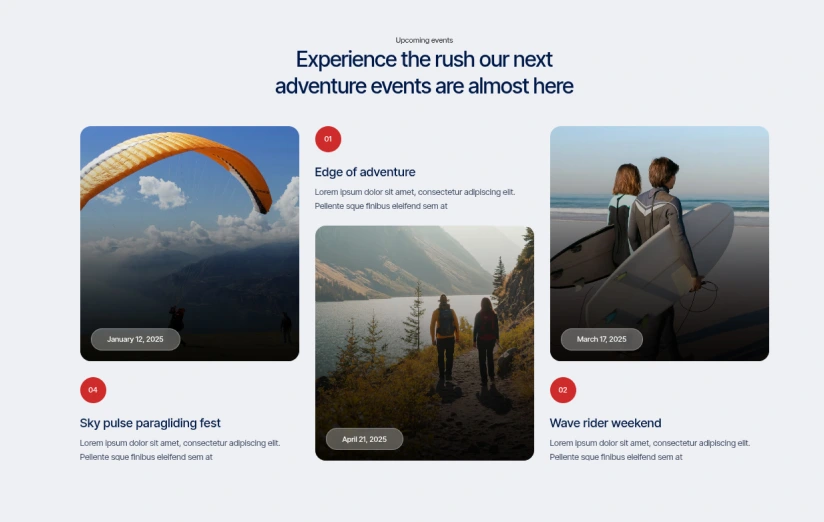 Upcoming events

Experience the rush our next adventure events are almost here

January 12, 2025

04

Sky pulse paragliding fest

Lorem ipsum dolor sit amet, consectetur adipiscing elit. Pellente sque finibus eleifend sem at

01

Edge of adventure

Lorem ipsum dolor sit amet, consectetur adipiscing elit. Pellente sque finibus eleifend sem at

April 21, 2025

March 17, 2025

02

Wave rider weekend

Lorem ipsum dolor sit amet, consectetur adipiscing elit. Pellente sque finibus eleifend sem at